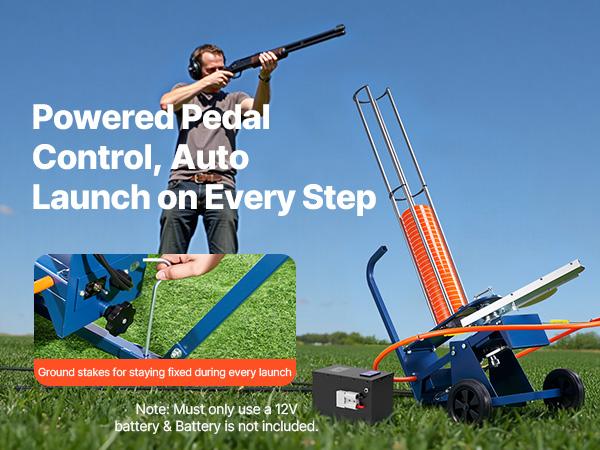 Powered Pedal Control, Auto Launch on Every Step

Ground stakes for staying fixed during every launch

Note: Must only use a 12V battery & Battery is not included.